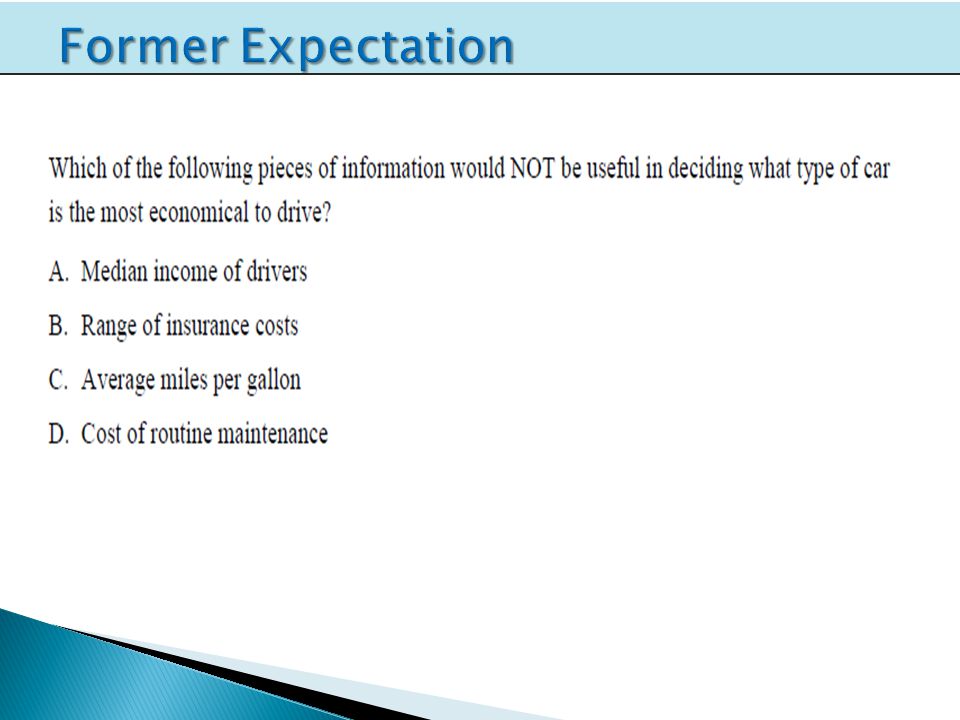 Former Expectation

Which of the following pieces of information would NOT be useful in deciding what type of car is the most economical to drive?

A. Median income of drivers

B. Range of insurance costs

C. Average miles per gallon

D. Cost of routine maintenance